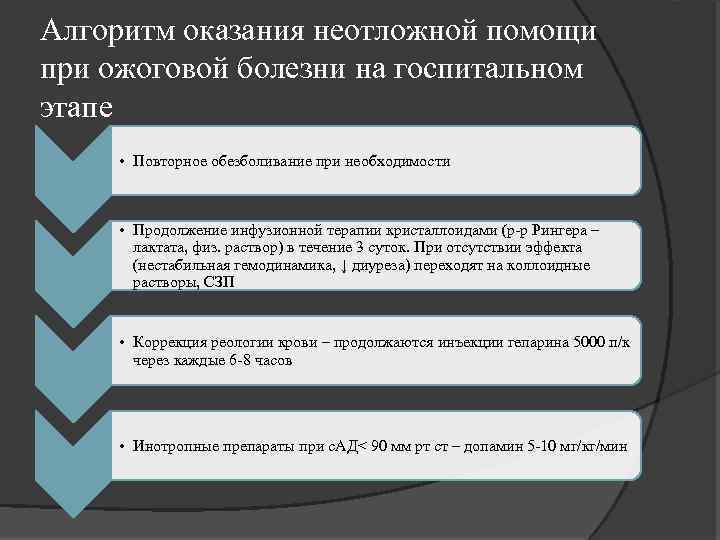 Алгоритм оказания неотложной помощи при ожоговой болезни на госпитальном этапе

• Повторное обезболивание при необходимости

• Продолжение инфузионной терапии кристаллоидами (р-р Рингера – лактата, физ. раствор) в течение 3 суток. При отсутствии эффекта (нестабильная гемодинамика, ↓ диуреза) переходят на коллоидные растворы, СЗП

• Коррекция реологии крови – продолжаются инъекции гепарина 5000 п/к через каждые 6-8 часов

• Инотропные препараты при сАД< 90 мм рт ст – допамин 5-10 мг/кг/мин